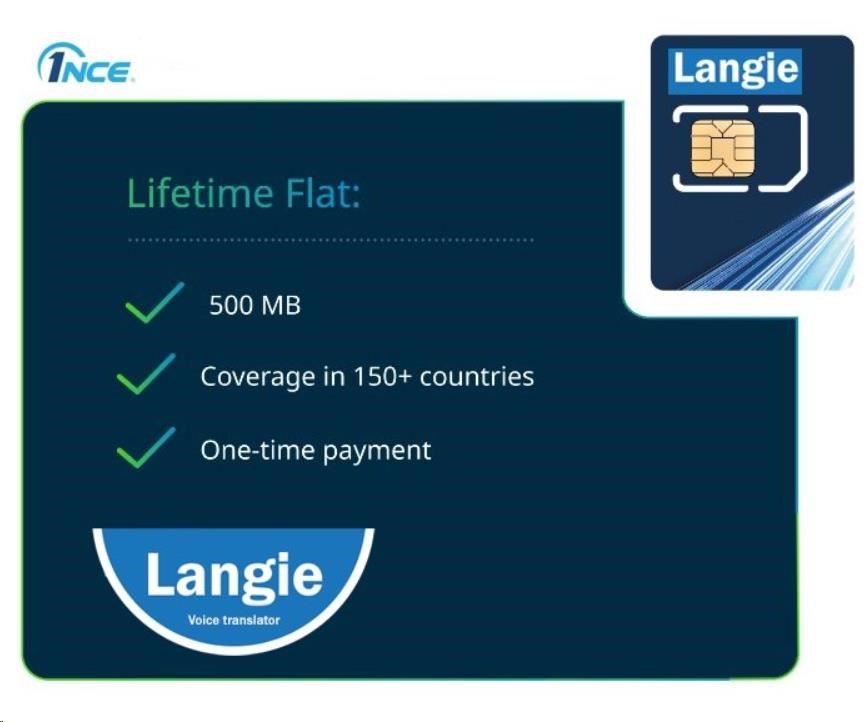 1NCE

Langie

Lifetime Flat:

500 MB

Coverage in 150+ countries

One-time payment

Langie
Voice translator